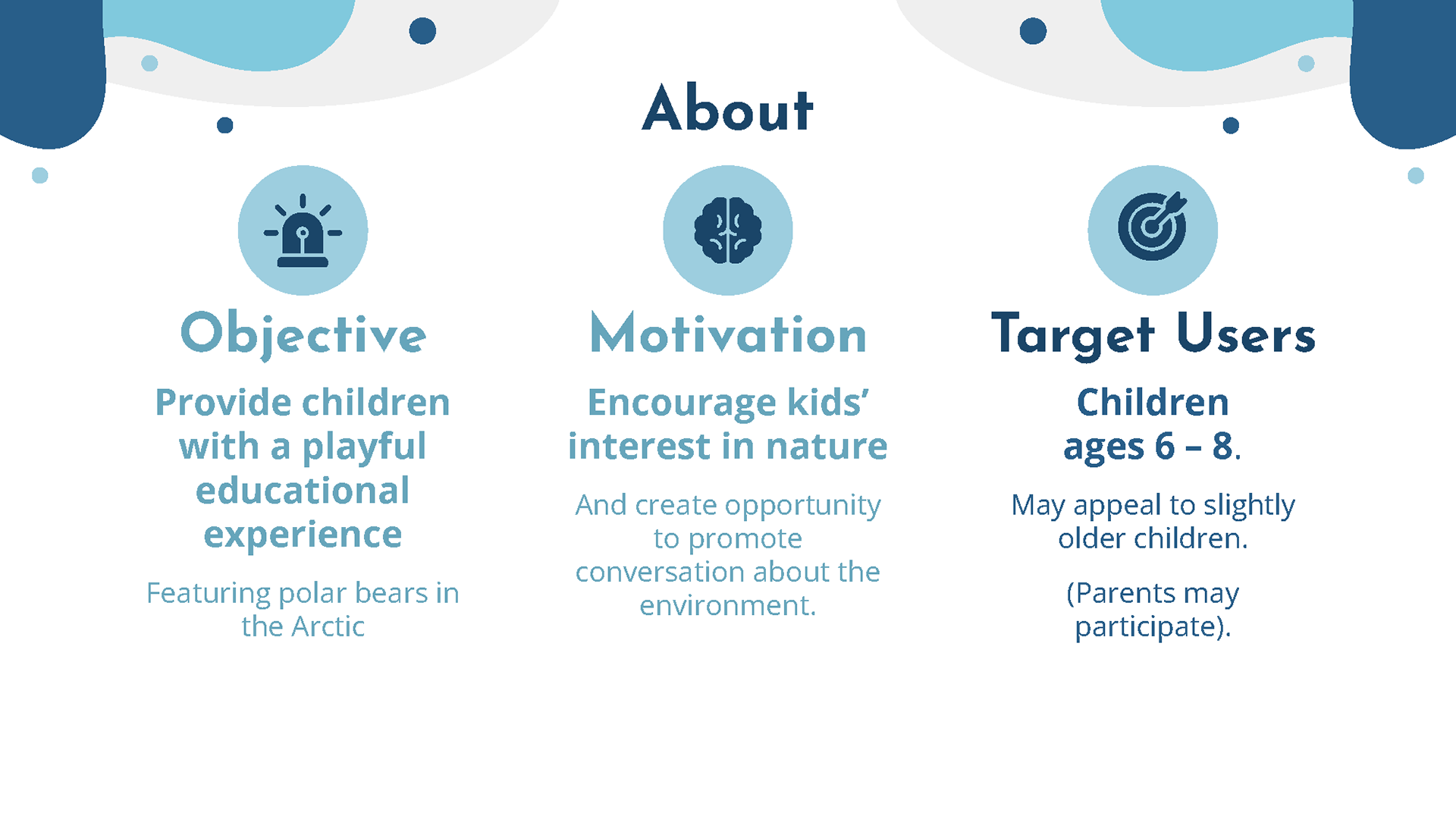 About

Objective

Provide children with a playful educational experience

Featuring polar bears in the Arctic

Motivation

Encourage kids' interest in nature

And create opportunity to promote conversation about the environment.

Target Users

Children ages 6 – 8.

May appeal to slightly older children.

(Parents may participate).